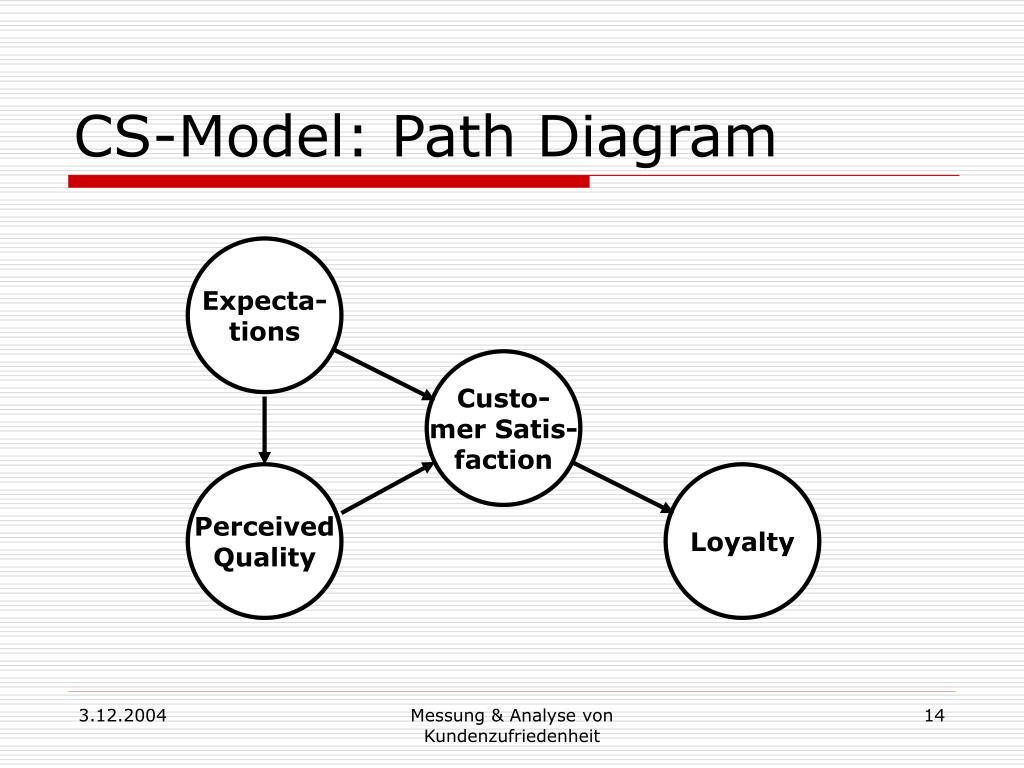 CS-Model: Path Diagram

Expectations

Customer Satisfaction

Perceived Quality

Loyalty

3.12.2004

Messung & Analyse von Kundenzufriedenheit

14